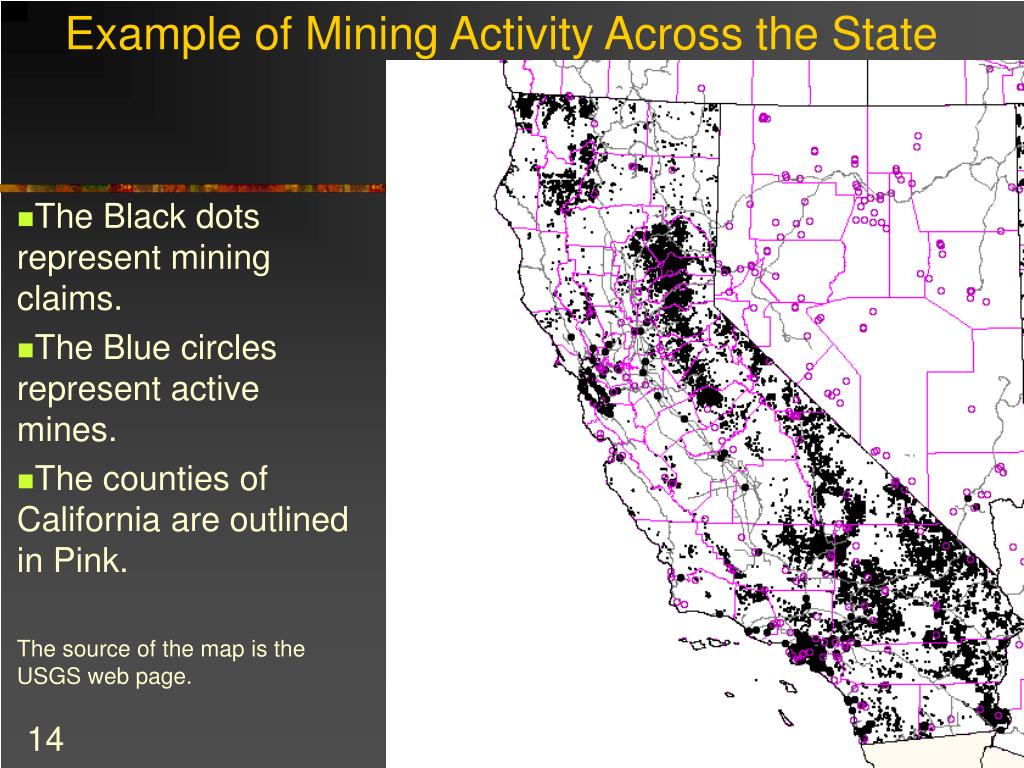 Example of Mining Activity Across the State

The Black dots represent mining claims.

The Blue circles represent active mines.

The counties of California are outlined in Pink.

The source of the map is the USGS web page.

14